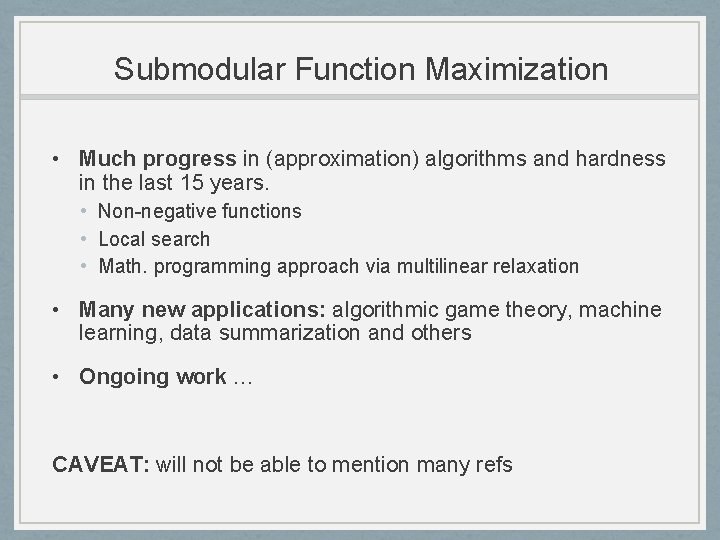 Submodular Function Maximization

• Much progress in (approximation) algorithms and hardness in the last 15 years.
  • Non-negative functions
  • Local search
  • Math. programming approach via multilinear relaxation

• Many new applications: algorithmic game theory, machine learning, data summarization and others

• Ongoing work …

CAVEAT: will not be able to mention many refs